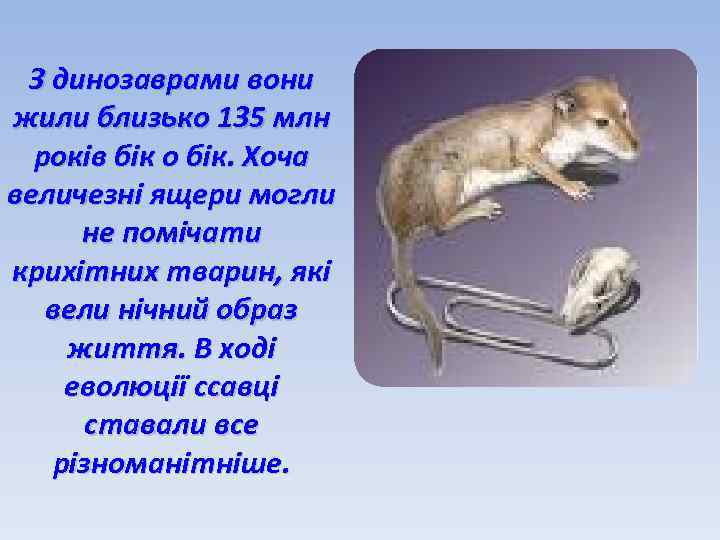 З динозаврами вони жили близько 135 млн років бік о бік. Хоча величезні ящери могли не помічати крихітних тварин, які вели нічний образ життя. В ході еволюції ссавці ставали все різноманітніше.